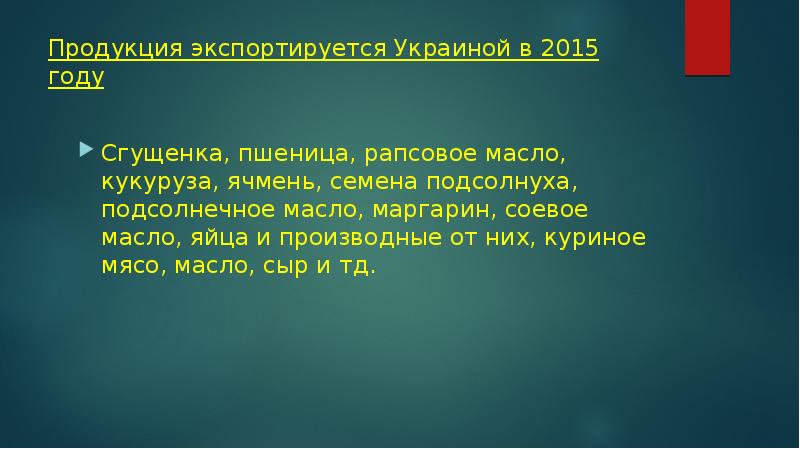 Продукция экспортируется Украиной в 2015 году

Сгущенка, пшеница, рапсовое масло, кукуруза, ячмень, семена подсолнуха, подсолнечное масло, маргарин, соевое масло, яйца и производные от них, куриное мясо, масло, сыр и тд.